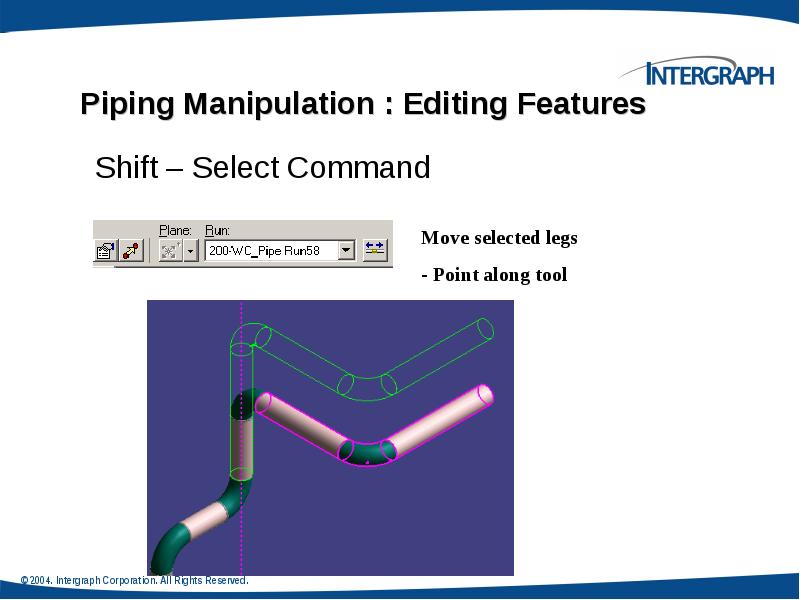 INTERGRAPH

Piping Manipulation : Editing Features

Shift – Select Command

Plane: Run:
200-WC_Pipe Run58

Move selected legs

- Point along tool

© 2004. Intergraph Corporation. All Rights Reserved.